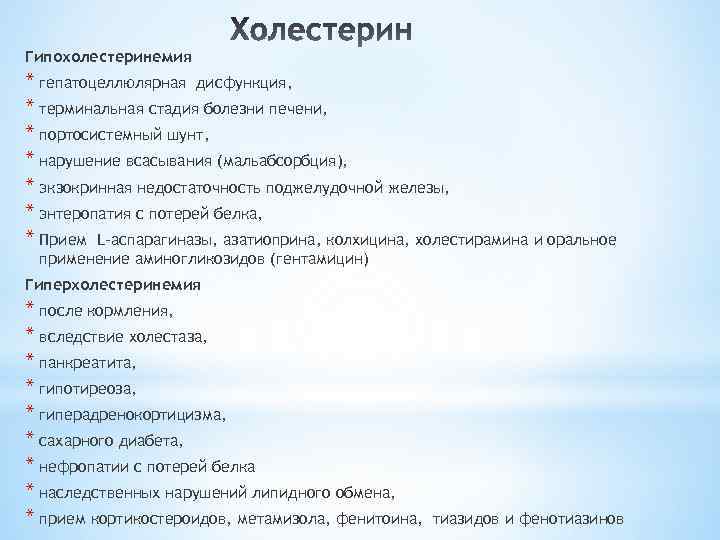 Холестерин

Гипохолестеринемия

* гепатоцеллюлярная дисфункция,
* терминальная стадия болезни печени,
* портосистемный шунт,
* нарушение всасывания (мальабсорбция),
* экзокринная недостаточность поджелудочной железы,
* энтеропатия с потерей белка,
* Прием L-аспарагиназы, азатиоприна, колхицина, холестирамина и оральное применение аминогликозидов (гентамицин)

Гиперхолестеринемия

* после кормления,
* вследствие холестаза,
* панкреатита,
* гипотиреоза,
* гиперадренокортицизма,
* сахарного диабета,
* нефропатии с потерей белка
* наследственных нарушений липидного обмена,
* прием кортикостероидов, метамизола, фенитоина, тиазидов и фенотиазинов